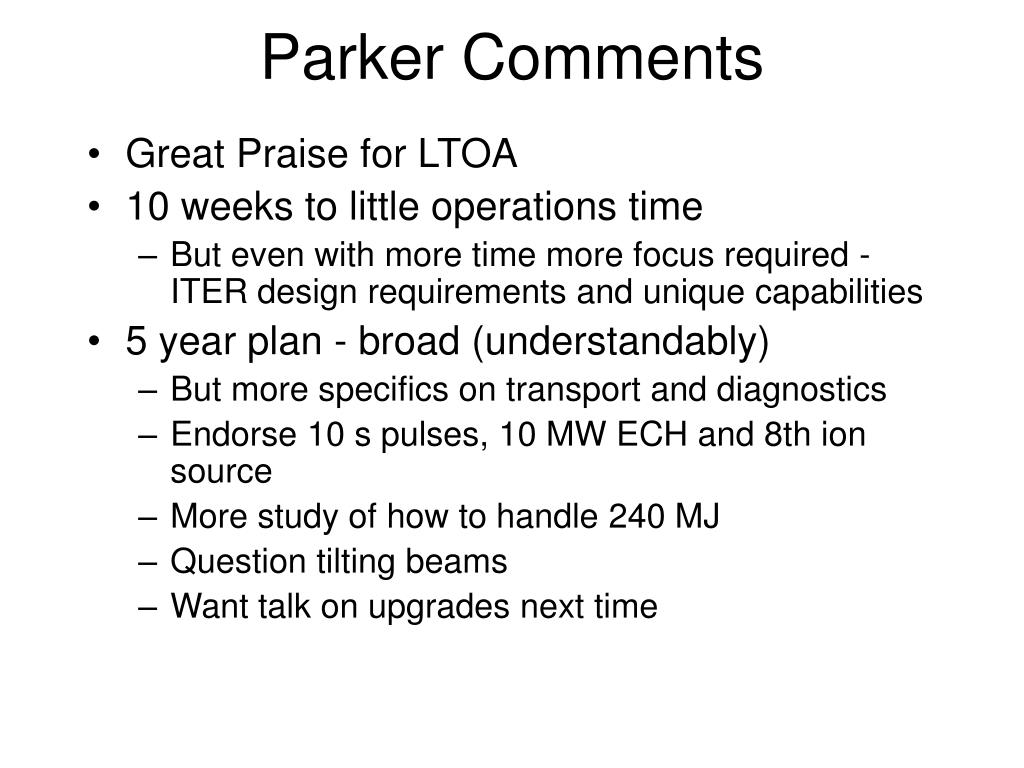 Parker Comments

• Great Praise for LTOA
• 10 weeks to little operations time
– But even with more time more focus required - ITER design requirements and unique capabilities
• 5 year plan - broad (understandably)
– But more specifics on transport and diagnostics
– Endorse 10 s pulses, 10 MW ECH and 8th ion source
– More study of how to handle 240 MJ
– Question tilting beams
– Want talk on upgrades next time